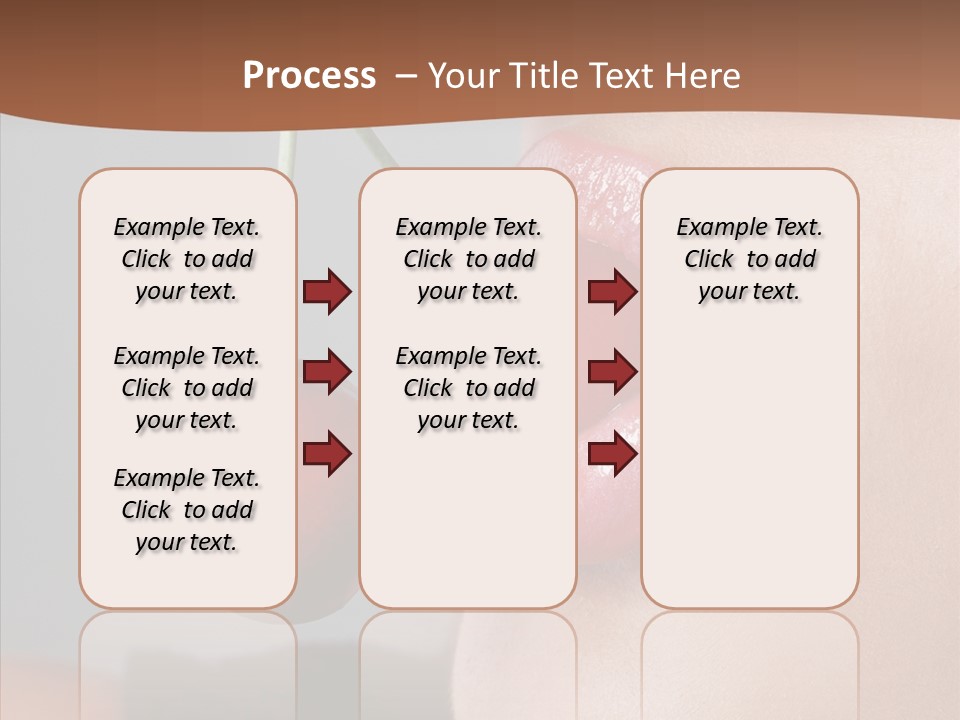 Process – Your Title Text Here

Example Text. Click to add your text.

Example Text. Click to add your text.

Example Text. Click to add your text.

Example Text. Click to add your text.

Example Text. Click to add your text.

Example Text. Click to add your text.